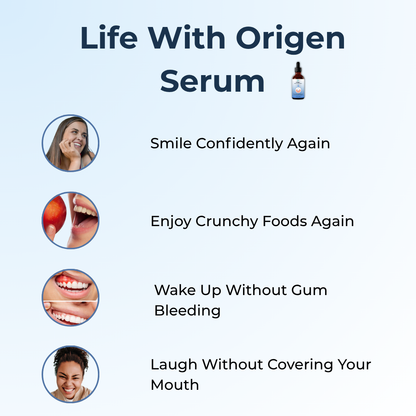 Life With Origen Serum

Smile Confidently Again

Enjoy Crunchy Foods Again

Wake Up Without Gum Bleeding

Laugh Without Covering Your Mouth